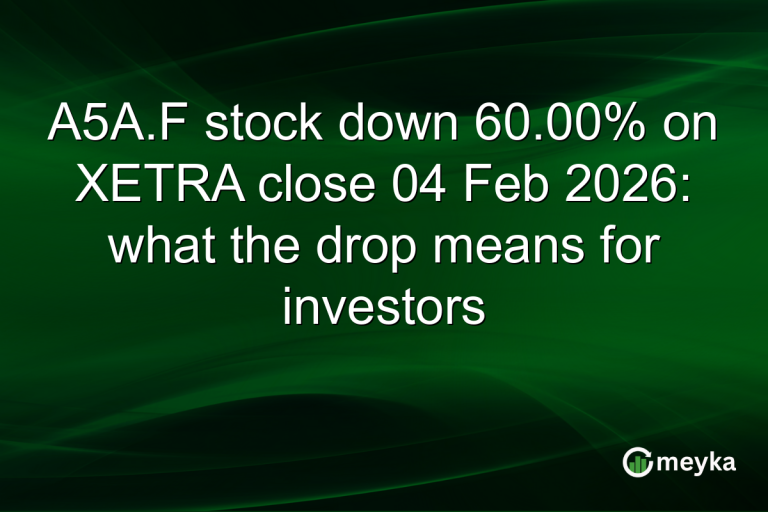 A5A.F stock down 60.00% on XETRA close 04 Feb 2026: what the drop means for investors

meyka